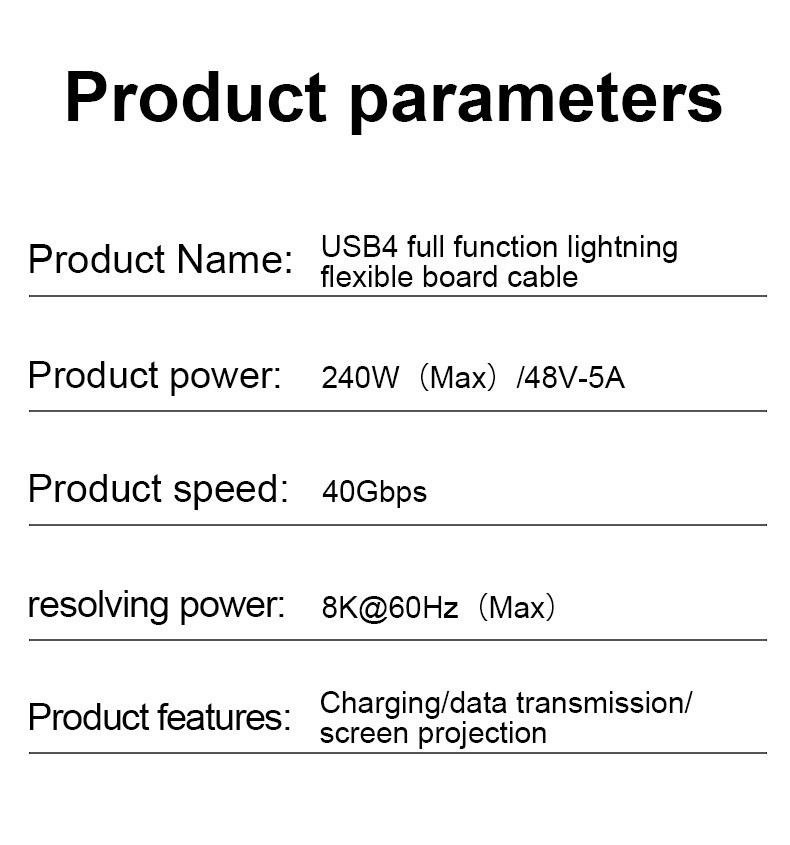 Product parameters

Product Name: USB4 full function lightning flexible board cable

Product power: 240W（Max）/48V-5A

Product speed: 40Gbps

resolving power: 8K@60Hz（Max）

Product features: Charging/data transmission/ screen projection